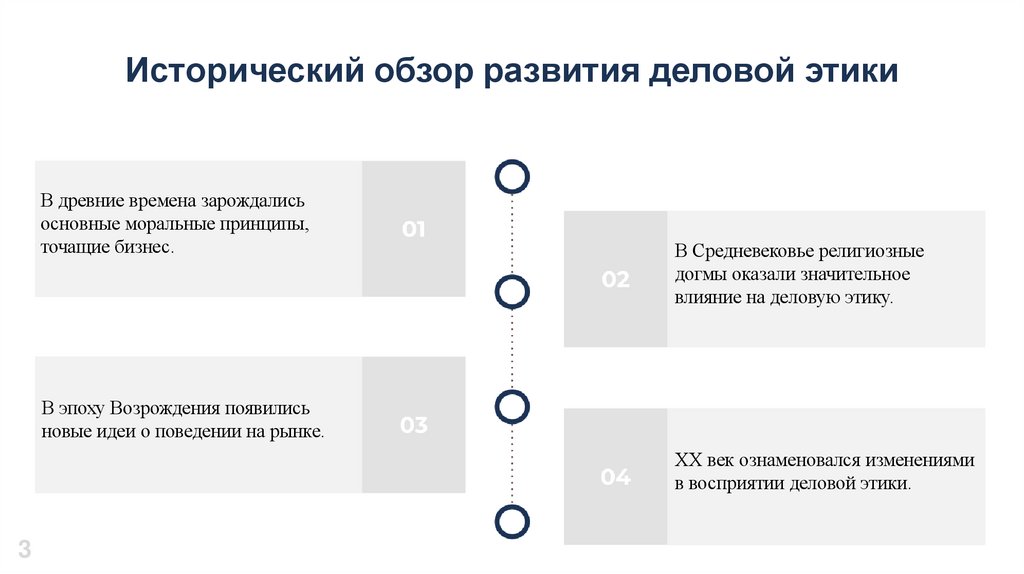 Исторический обзор развития деловой этики

В древние времена зарождались основные моральные принципы, точащие бизнес.

01

02

В Средневековье религиозные догмы оказали значительное влияние на деловую этику.

В эпоху Возрождения появились новые идеи о поведении на рынке.

03

04

XX век ознаменовался изменениями в восприятии деловой этики.

3